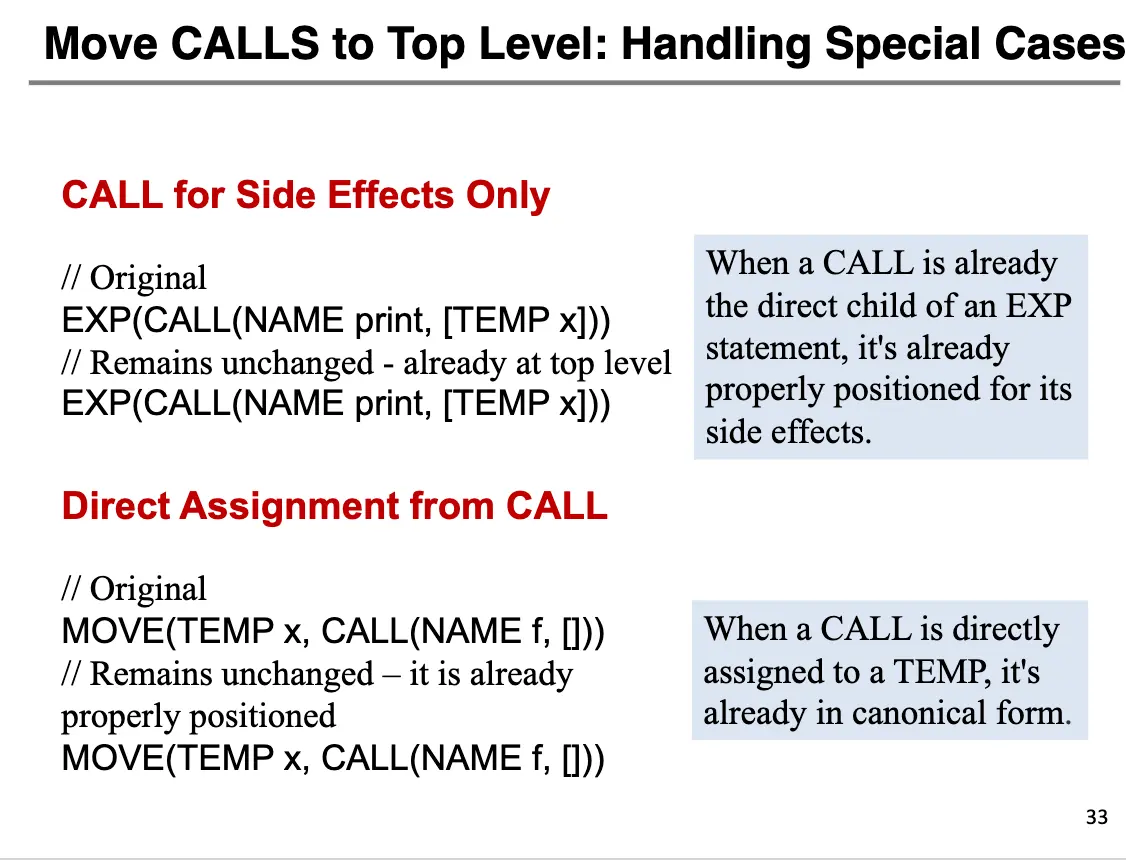 Move CALLS to Top Level: Handling Special Cases

CALL for Side Effects Only

// Original
EXP(CALL(NAME print, [TEMP x]))
// Remains unchanged - already at top level
EXP(CALL(NAME print, [TEMP x]))

When a CALL is already the direct child of an EXP statement, it's already properly positioned for its side effects.

Direct Assignment from CALL

// Original
MOVE(TEMP x, CALL(NAME f, []))
// Remains unchanged – it is already properly positioned
MOVE(TEMP x, CALL(NAME f, []))

When a CALL is directly assigned to a TEMP, it's already in canonical form.

33